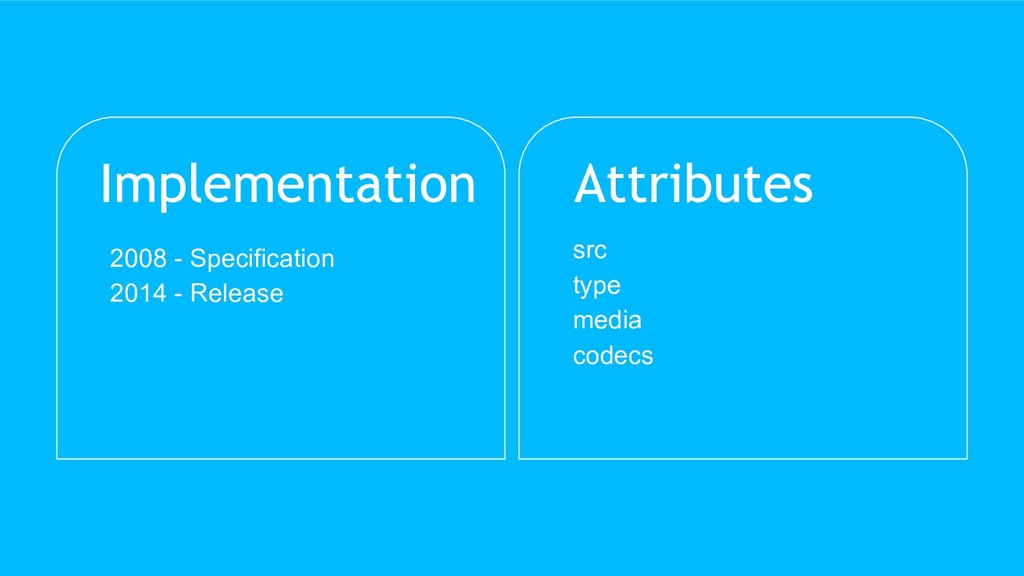 Implementation

2008 - Specification
2014 - Release

Attributes

src
type
media
codecs